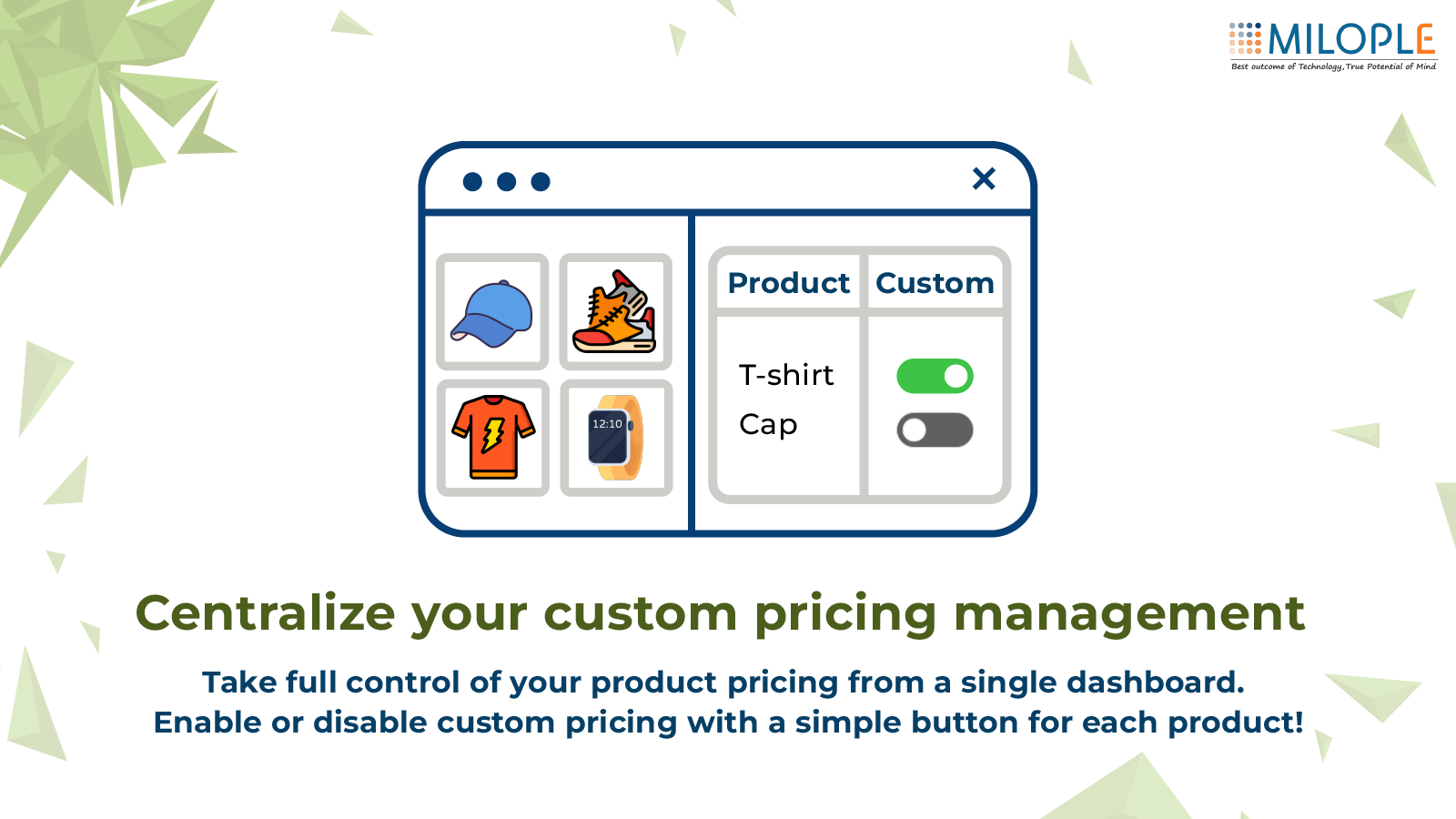 MILOPLE
Best outcome of Technology, True Potential of Mind

12:10

| Product | Custom |
|---|---|
| T-shirt | |
| Cap | |

Centralize your custom pricing management

Take full control of your product pricing from a single dashboard.
Enable or disable custom pricing with a simple button for each product!